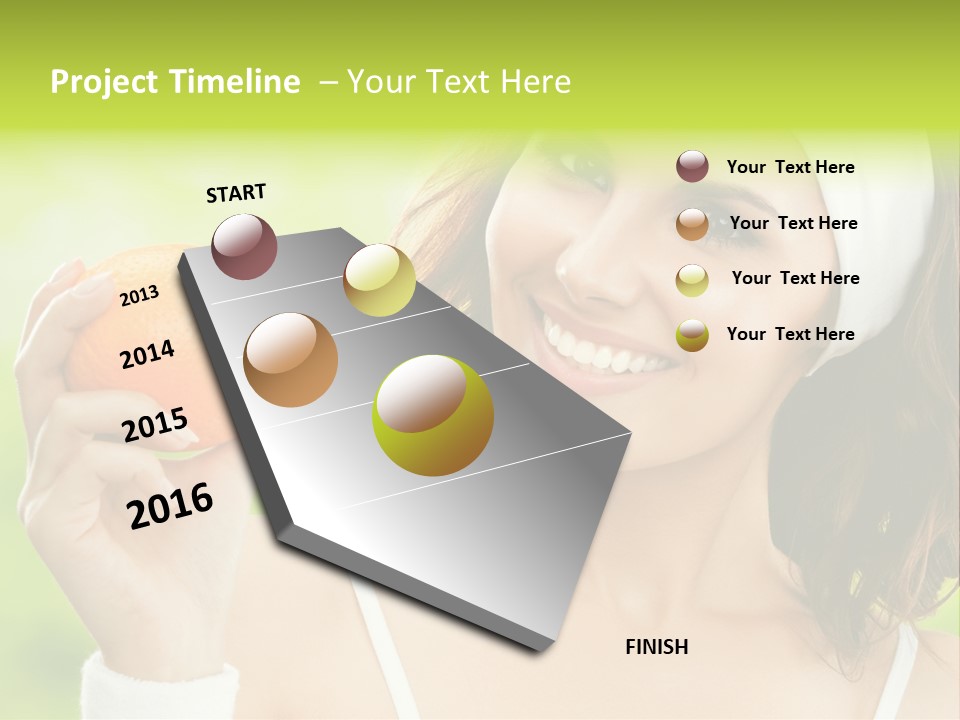 Project Timeline – Your Text Here

START

2013

2014

2015

2016

FINISH

Your Text Here

Your Text Here

Your Text Here

Your Text Here